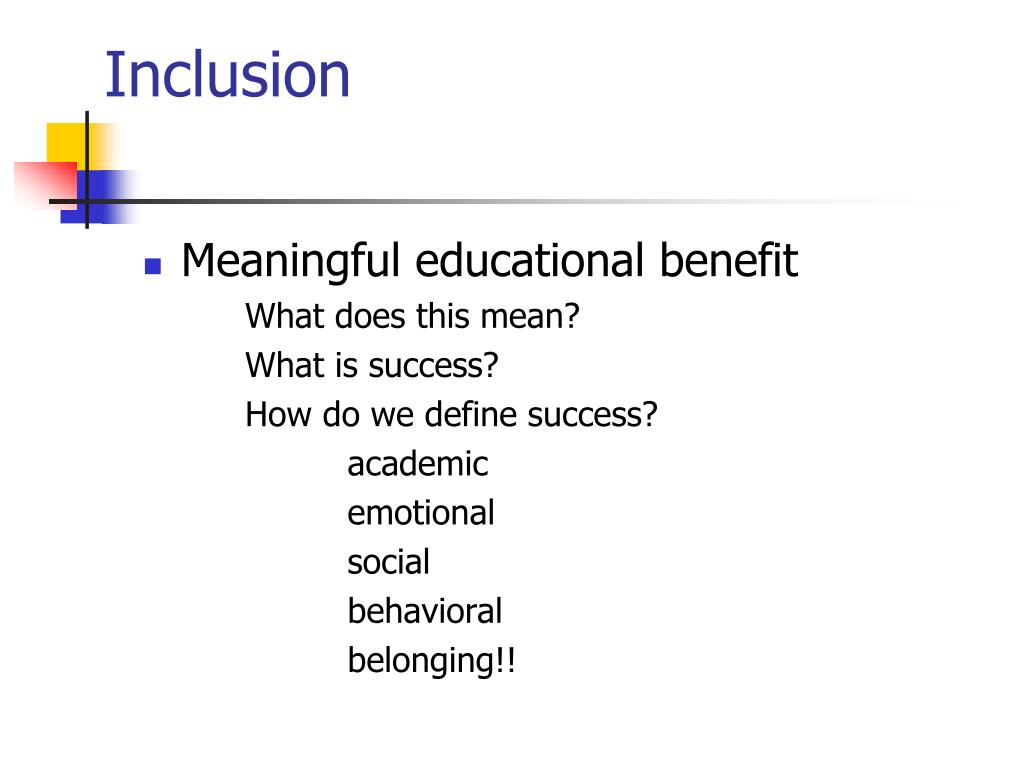 Inclusion

Meaningful educational benefit

What does this mean?

What is success?

How do we define success?

academic

emotional

social

behavioral

belonging!!